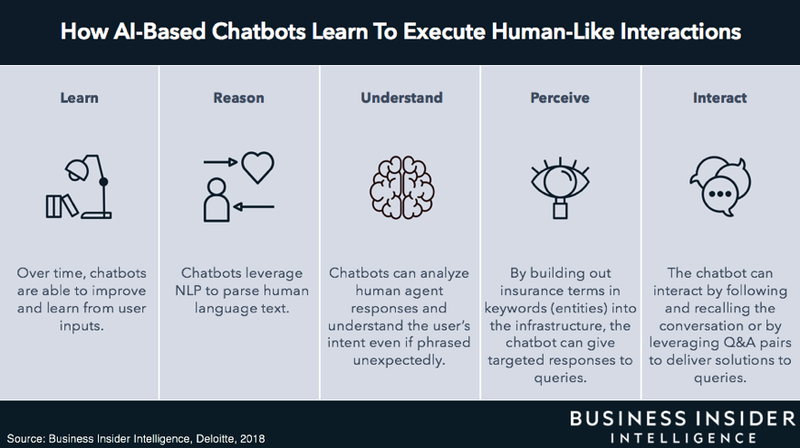 How AI-Based Chatbots Learn To Execute Human-Like Interactions

Learn

Over time, chatbots are able to improve and learn from user inputs.

Reason

Chatbots leverage NLP to parse human language text.

Understand

Chatbots can analyze human agent responses and understand the user's intent even if phrased unexpectedly.

Perceive

By building out insurance terms in keywords (entities) into the infrastructure, the chatbot can give targeted responses to queries.

Interact

The chatbot can interact by following and recalling the conversation or by leveraging Q&A pairs to deliver solutions to queries.

Source: Business Insider Intelligence, Deloitte, 2018

BUSINESS INSIDER
INTELLIGENCE